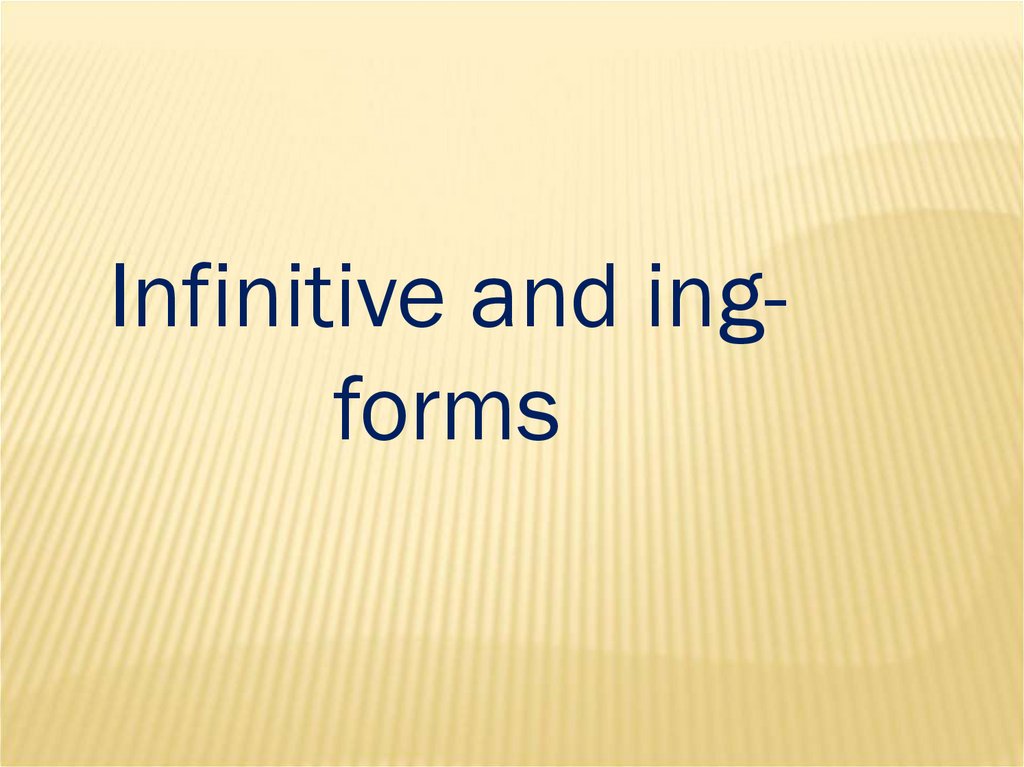 Infinitive and ing-forms